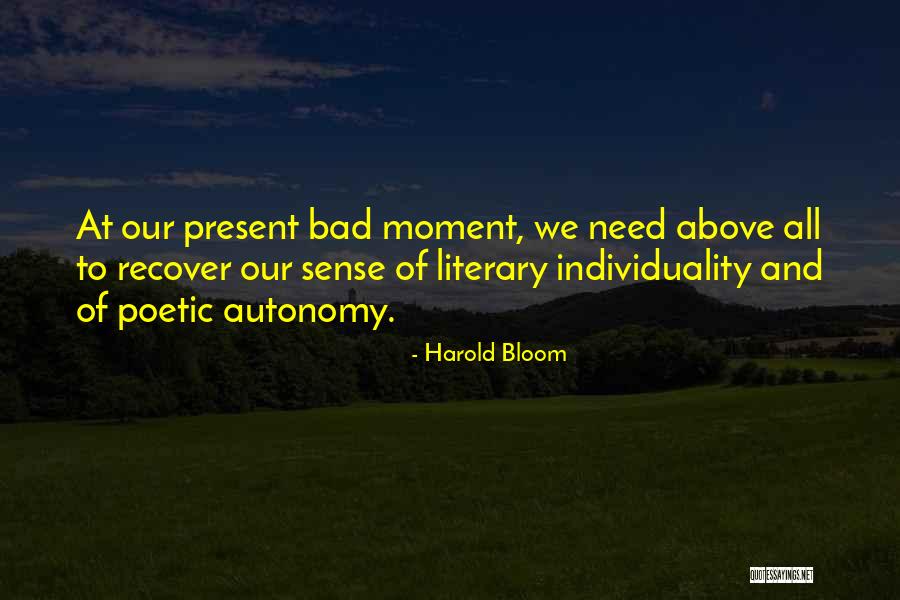 At our present bad moment, we need above all to recover our sense of literary individuality and of poetic autonomy.

- Harold Bloom

QUOTESSAYINGS.NET